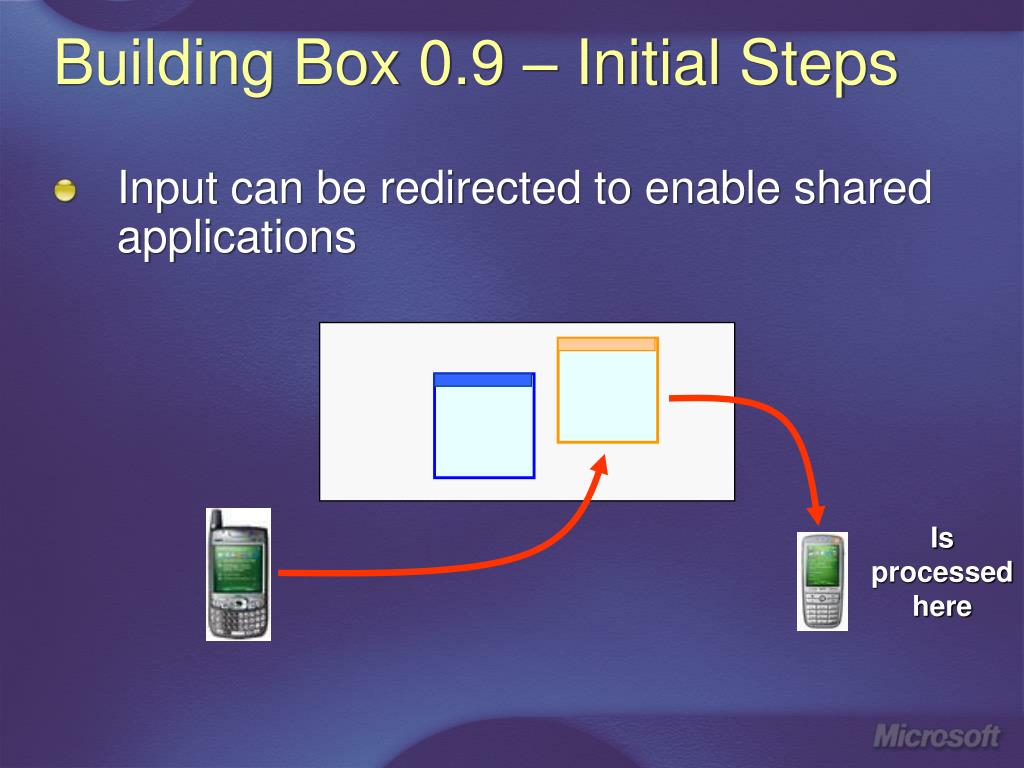 Building Box 0.9 – Initial Steps

Input can be redirected to enable shared applications

Is processed here

Microsoft